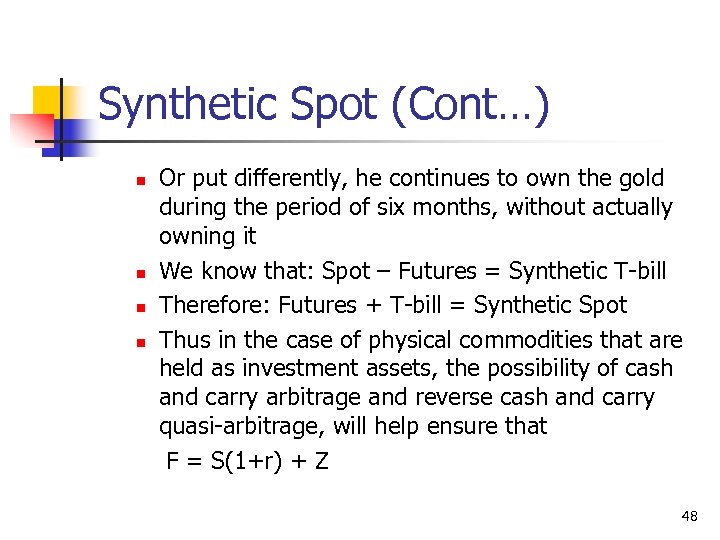 Synthetic Spot (Cont…)

- Or put differently, he continues to own the gold during the period of six months, without actually owning it
- We know that: Spot – Futures = Synthetic T-bill
- Therefore: Futures + T-bill = Synthetic Spot
- Thus in the case of physical commodities that are held as investment assets, the possibility of cash and carry arbitrage and reverse cash and carry quasi-arbitrage, will help ensure that

$F = S(1+r) + Z$

48